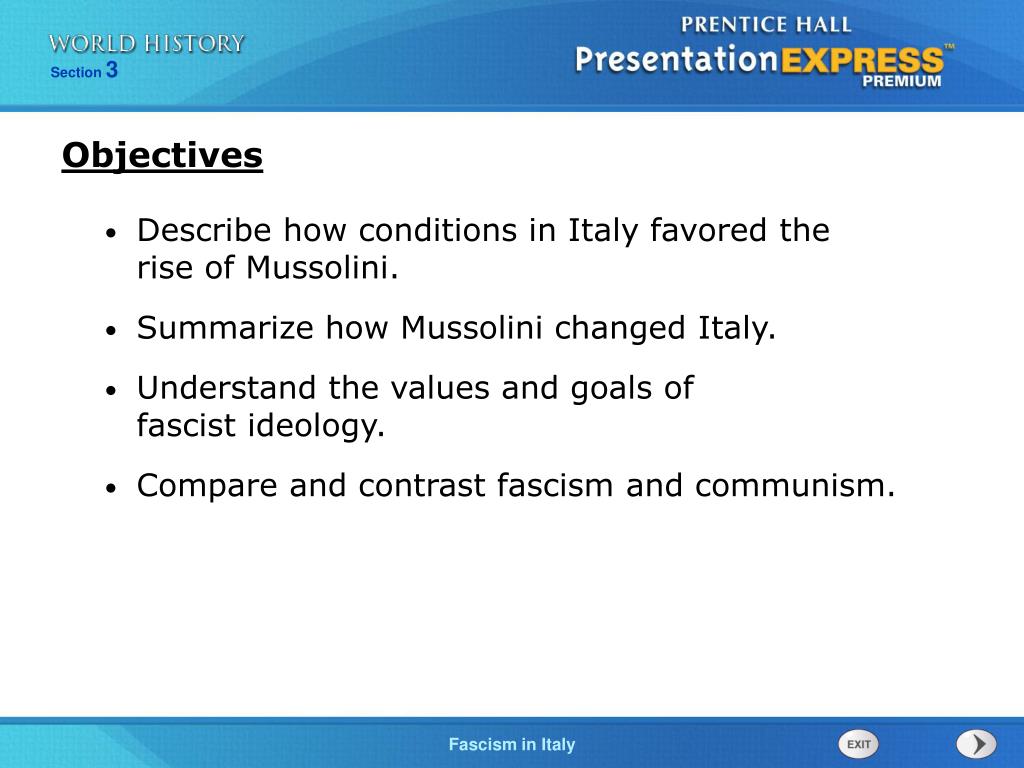 WORLD HISTORY
Section 3

PRENTICE HALL
PresentationEXPRESS™
PREMIUM

Objectives

• Describe how conditions in Italy favored the rise of Mussolini.

• Summarize how Mussolini changed Italy.

• Understand the values and goals of fascist ideology.

• Compare and contrast fascism and communism.

Fascism in Italy

EXIT